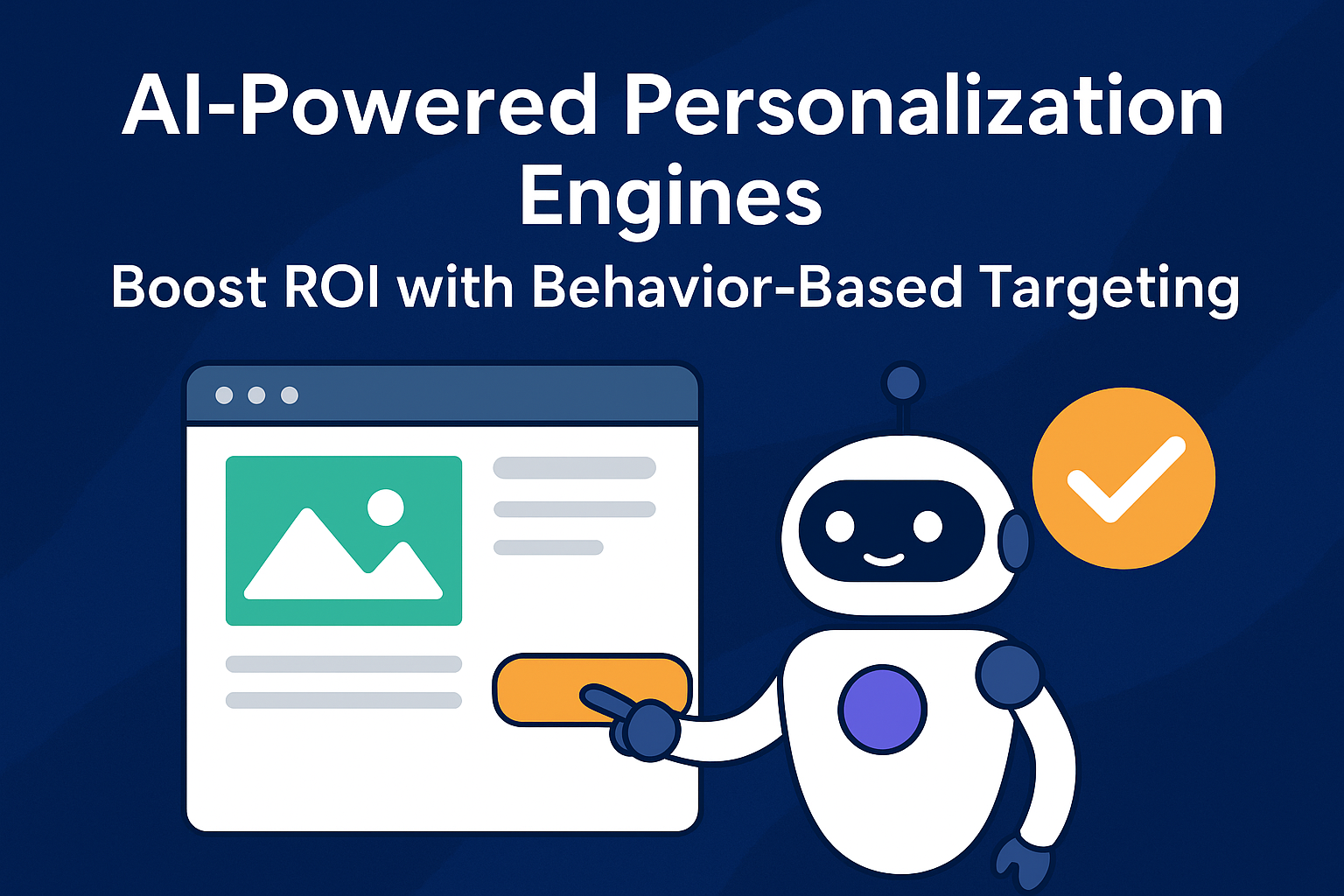 AI-Powered Personalization Engines

Boost ROI with Behavior-Based Targeting